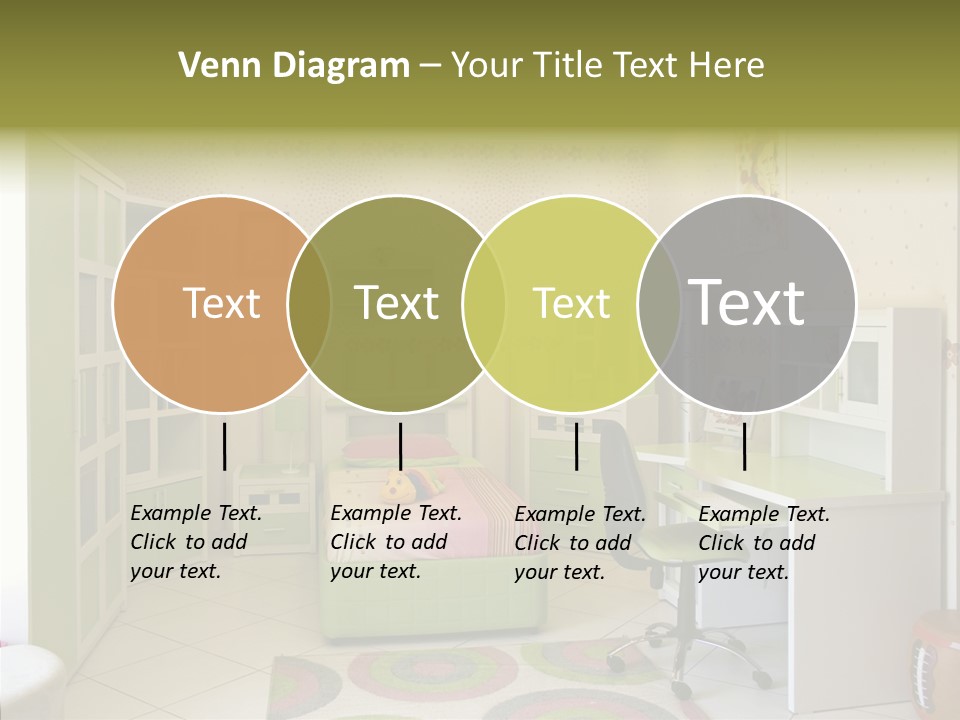 Venn Diagram – Your Title Text Here

Text

Text

Text

Text

Example Text. Click to add your text.

Example Text. Click to add your text.

Example Text. Click to add your text.

Example Text. Click to add your text.